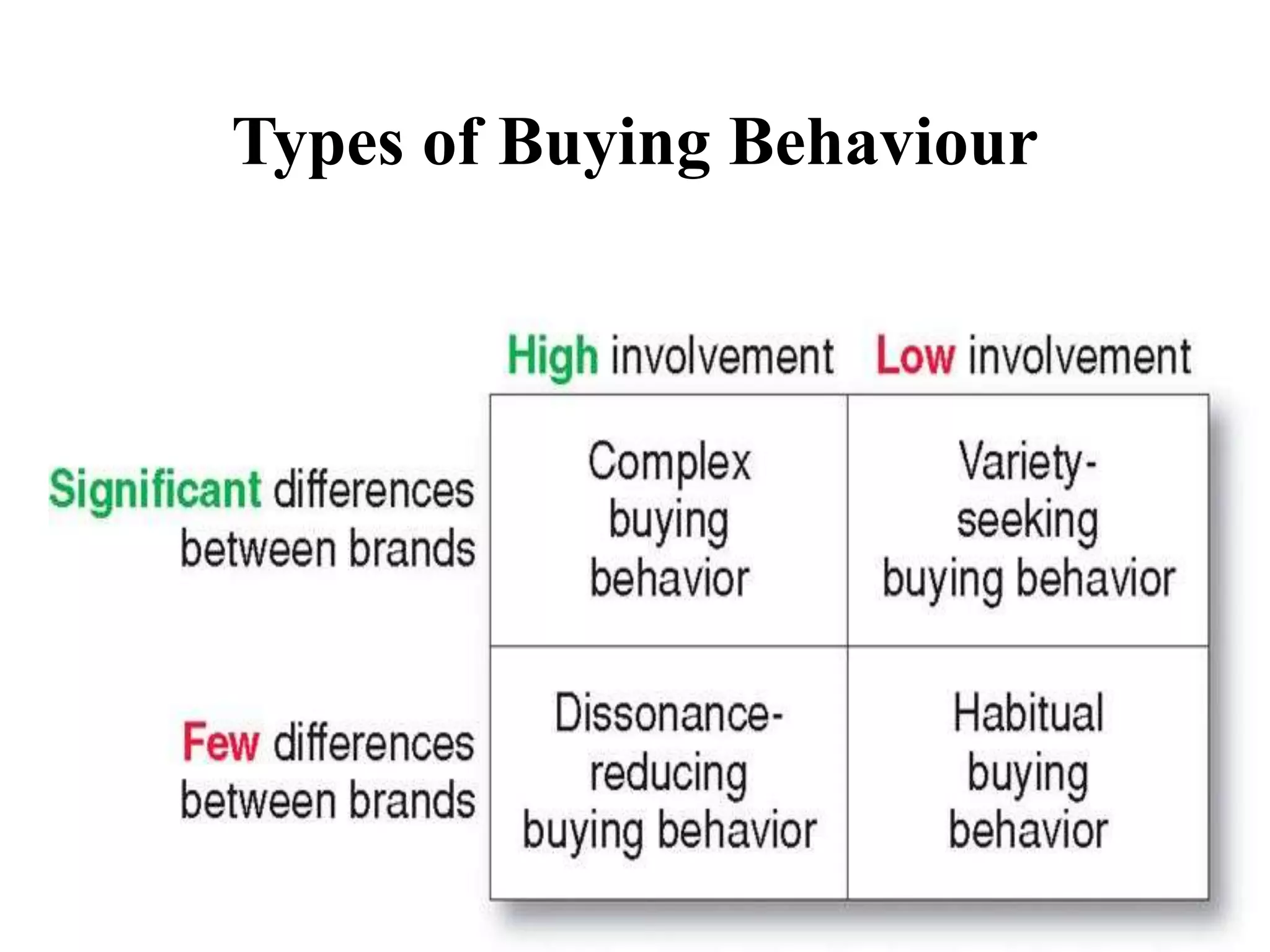 Types of Buying Behaviour

| | High involvement | Low involvement |
|---|---|---|
| Significant differences between brands | Complex buying behavior | Variety-seeking buying behavior |
| Few differences between brands | Dissonance-reducing buying behavior | Habitual buying behavior |